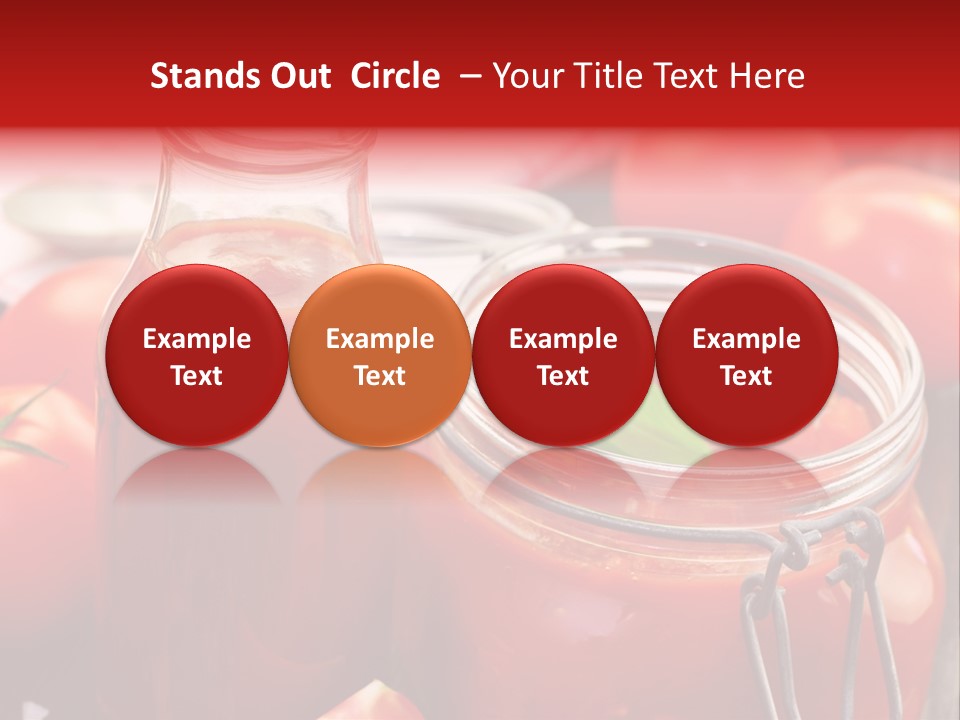 Stands Out Circle – Your Title Text Here

Example Text

Example Text

Example Text

Example Text